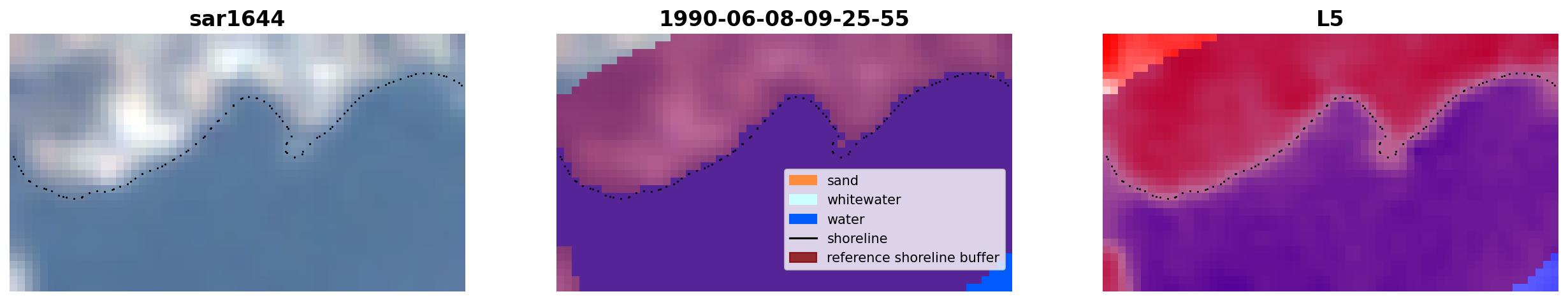 sar1644

1990-06-08-09-25-55

sand
whitewater
water
shoreline
reference shoreline buffer

L5